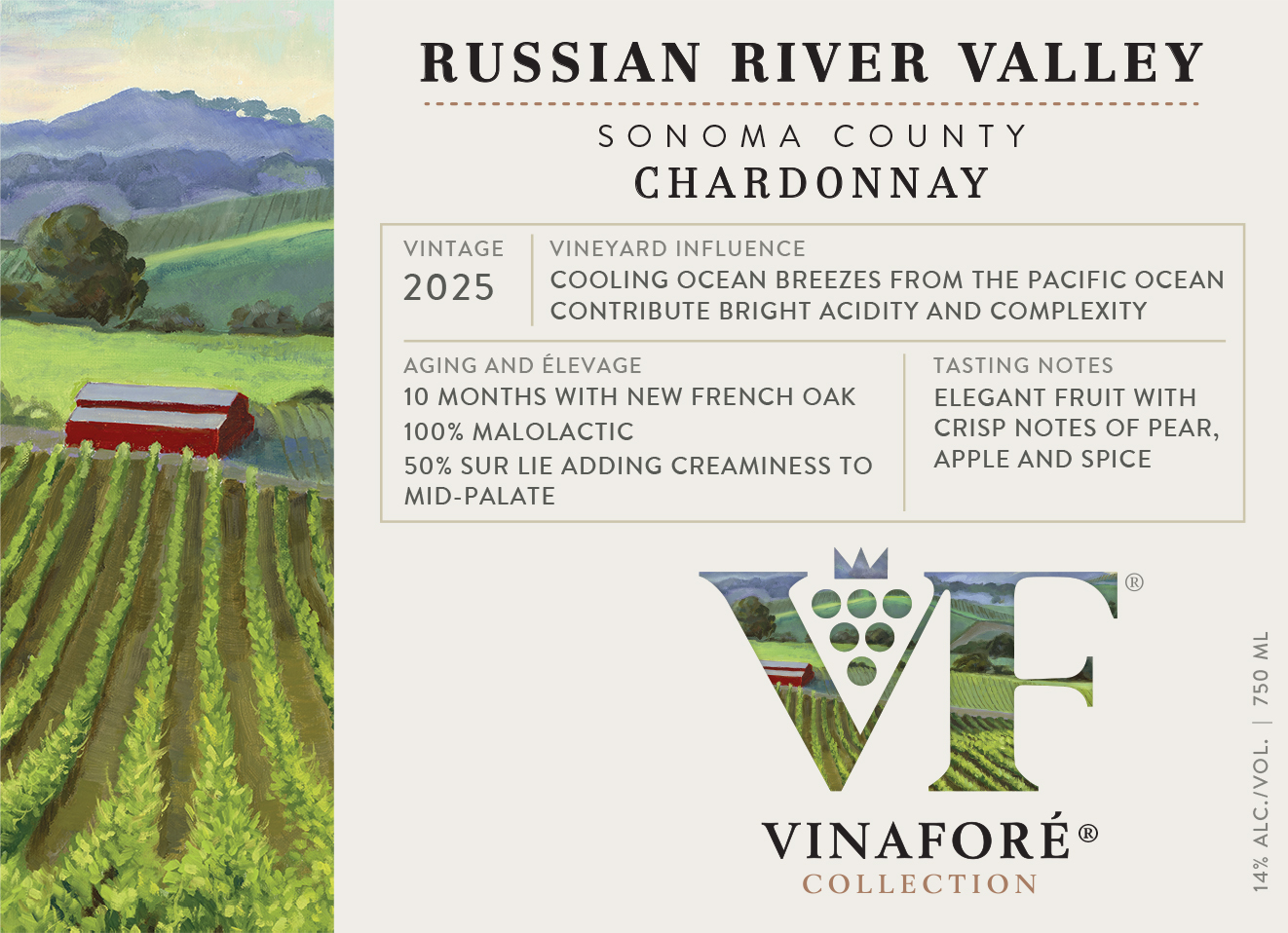 RUSSIAN RIVER VALLEY

SONOMA COUNTY

CHARDONNAY

VINTAGE
2025

VINEYARD INFLUENCE
COOLING OCEAN BREEZES FROM THE PACIFIC OCEAN CONTRIBUTE BRIGHT ACIDITY AND COMPLEXITY

AGING AND ÉLEVAGE
10 MONTHS WITH NEW FRENCH OAK
100% MALOLACTIC
50% SUR LIE ADDING CREAMINESS TO MID-PALATE

TASTING NOTES
ELEGANT FRUIT WITH CRISP NOTES OF PEAR, APPLE AND SPICE

VF®

VINAFORÉ®
COLLECTION

14% ALC./VOL. | 750 ML